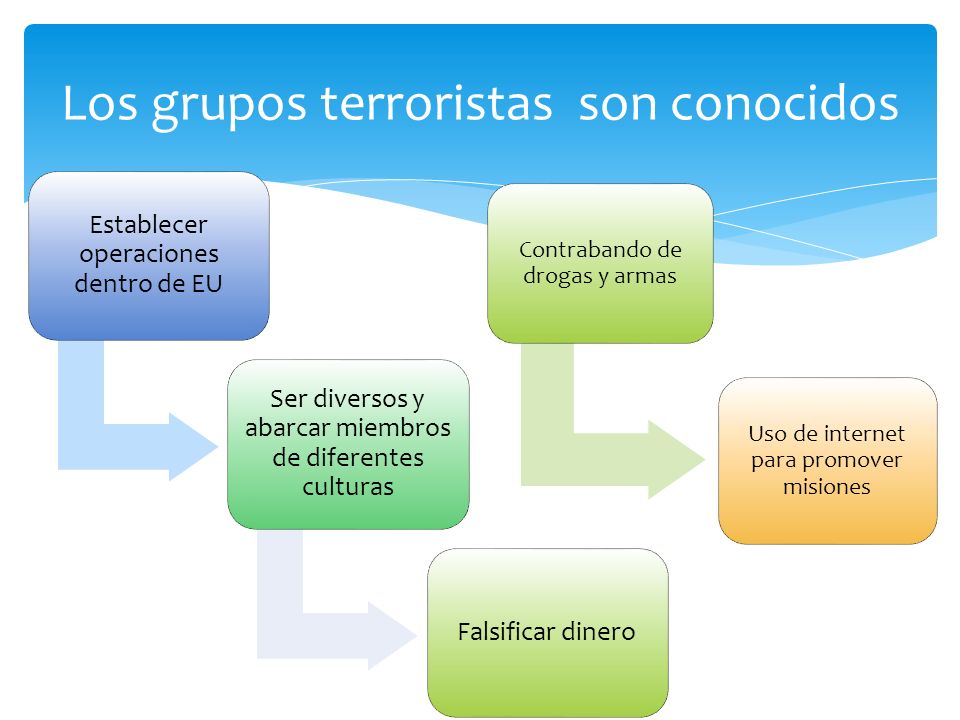 Los grupos terroristas son conocidos

Establecer operaciones dentro de EU

Ser diversos y abarcar miembros de diferentes culturas

Falsificar dinero

Contrabando de drogas y armas

Uso de internet para promover misiones